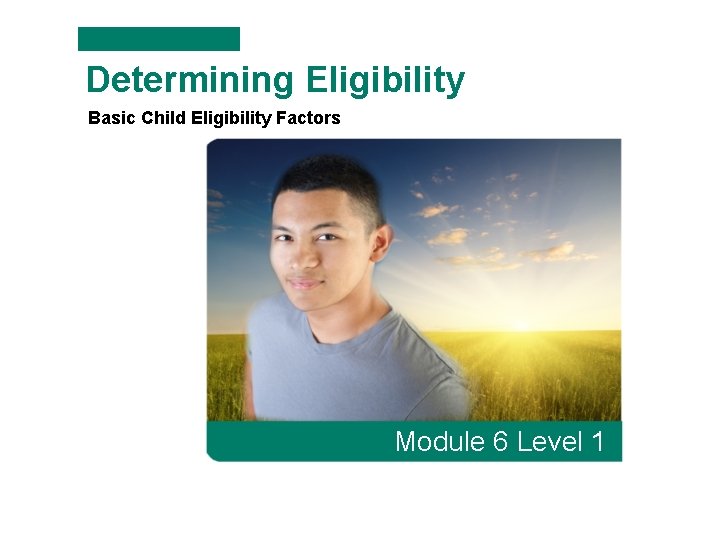 Determining Eligibility

Basic Child Eligibility Factors

Module 6 Level 1